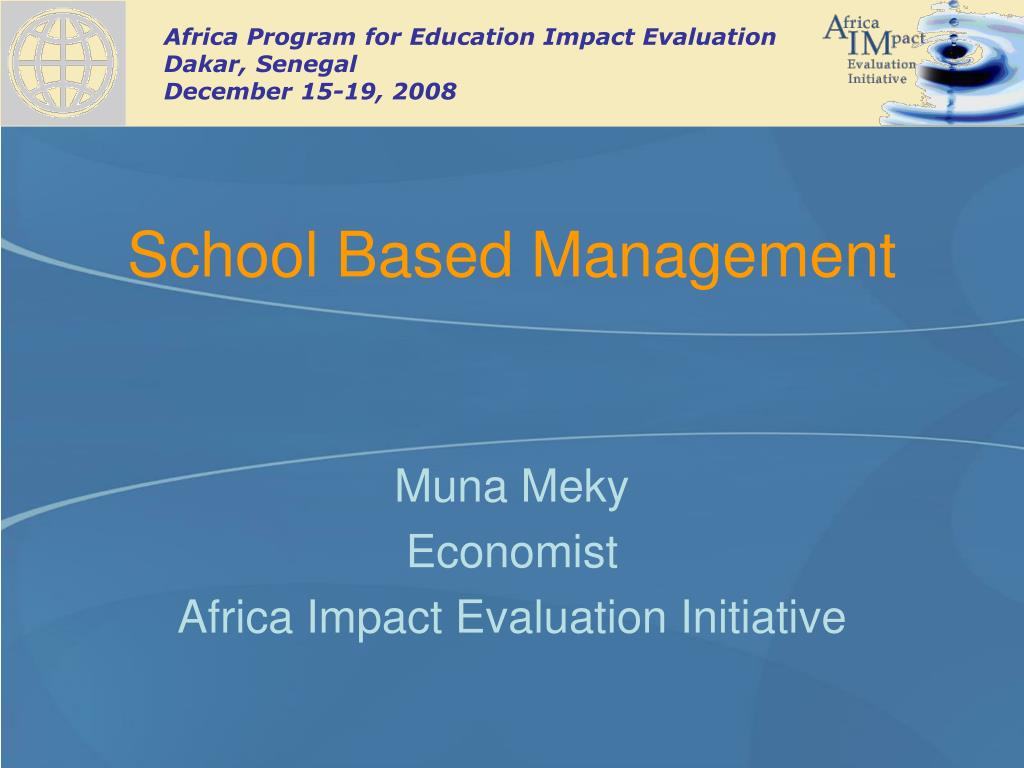 Africa Program for Education Impact Evaluation
Dakar, Senegal
December 15-19, 2008

Africa IMpact Evaluation Initiative

School Based Management

Muna Meky
Economist
Africa Impact Evaluation Initiative